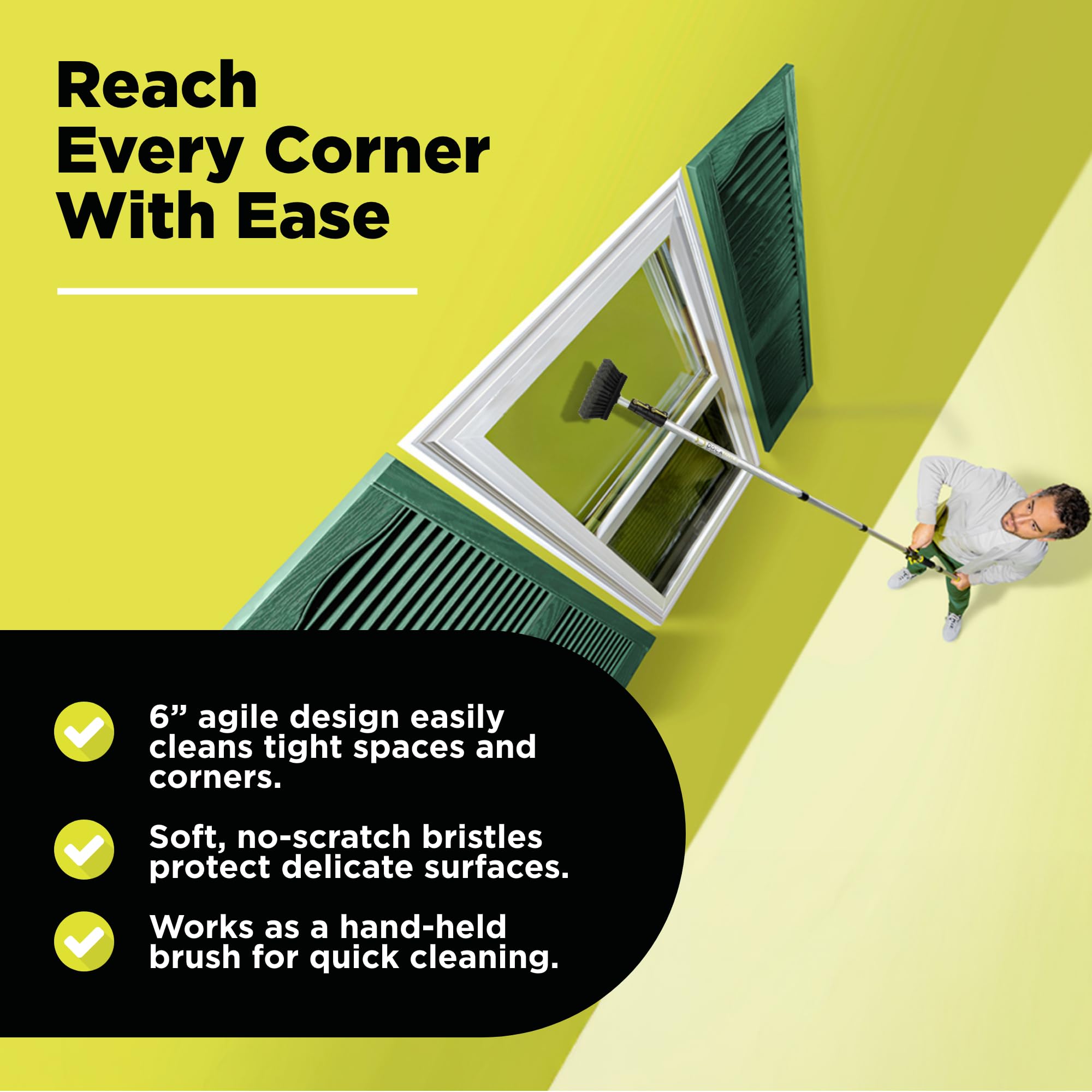 Reach Every Corner With Ease

6” agile design easily cleans tight spaces and corners.

Soft, no-scratch bristles protect delicate surfaces.

Works as a hand-held brush for quick cleaning.